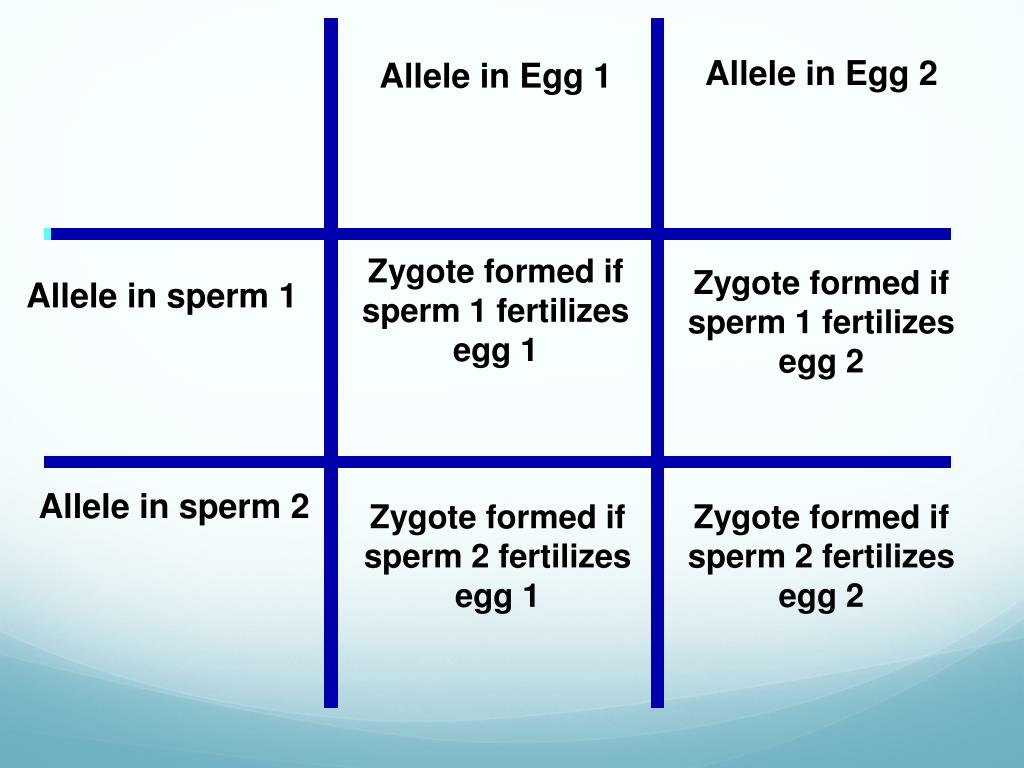 | | Allele in Egg 1 | Allele in Egg 2 |
|---|---|---|
| Allele in sperm 1 | Zygote formed if sperm 1 fertilizes egg 1 | Zygote formed if sperm 1 fertilizes egg 2 |
| Allele in sperm 2 | Zygote formed if sperm 2 fertilizes egg 1 | Zygote formed if sperm 2 fertilizes egg 2 |